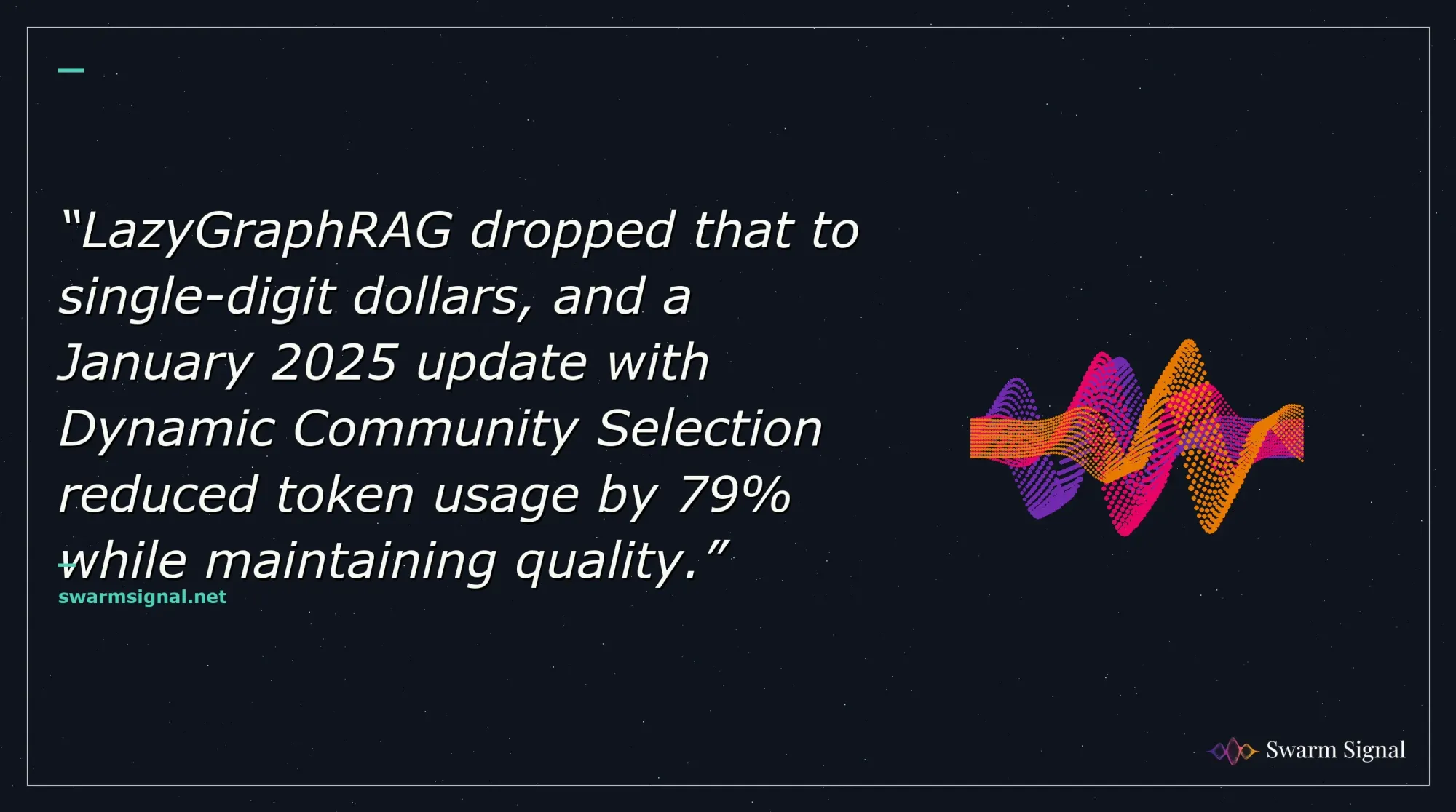 “LazyGraphRAG dropped that to single-digit dollars, and a January 2025 update with Dynamic Community Selection reduced token usage by 79% while maintaining quality.”

swarmsignal.net

Swarm Signal